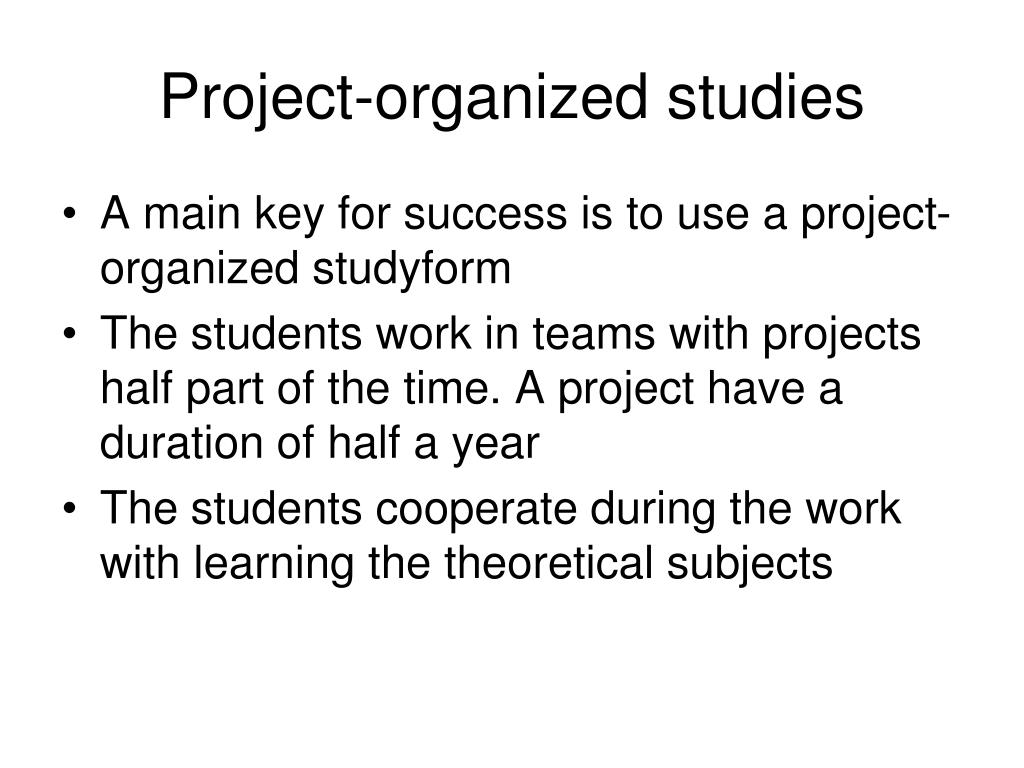 Project-organized studies

• A main key for success is to use a project-organized studyform
• The students work in teams with projects half part of the time. A project have a duration of half a year
• The students cooperate during the work with learning the theoretical subjects